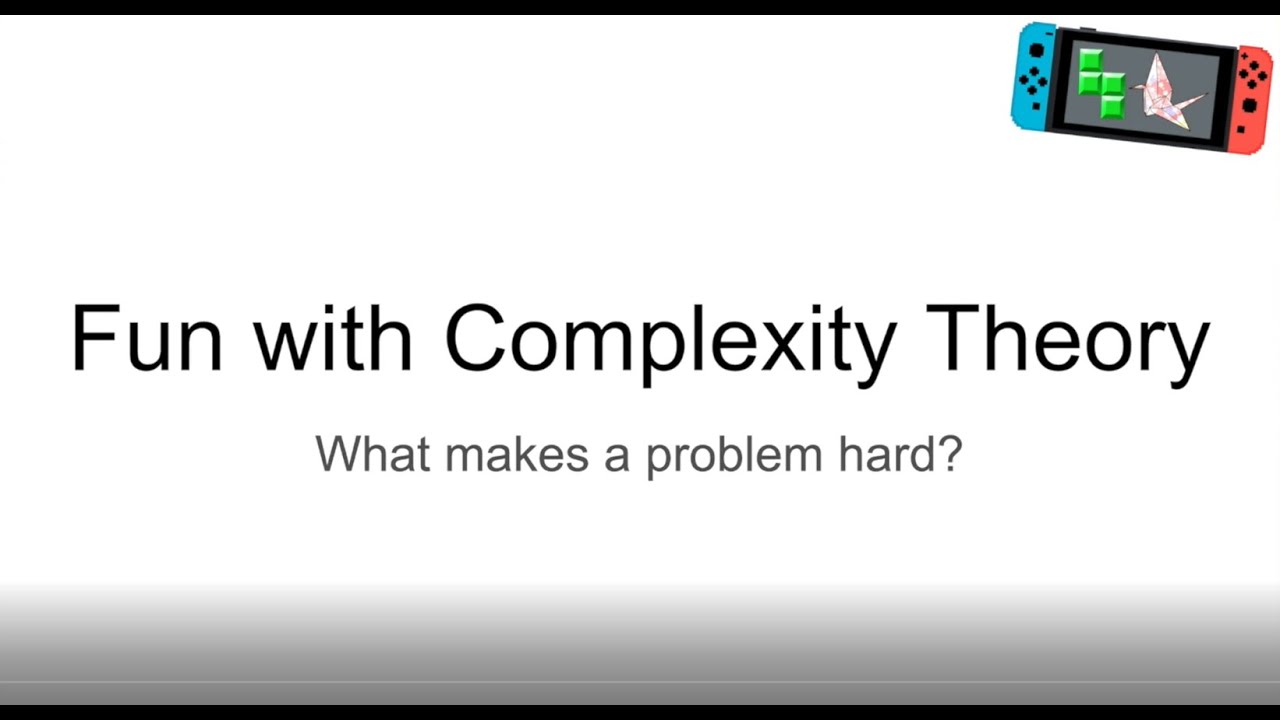 Fun with Complexity Theory

What makes a problem hard?